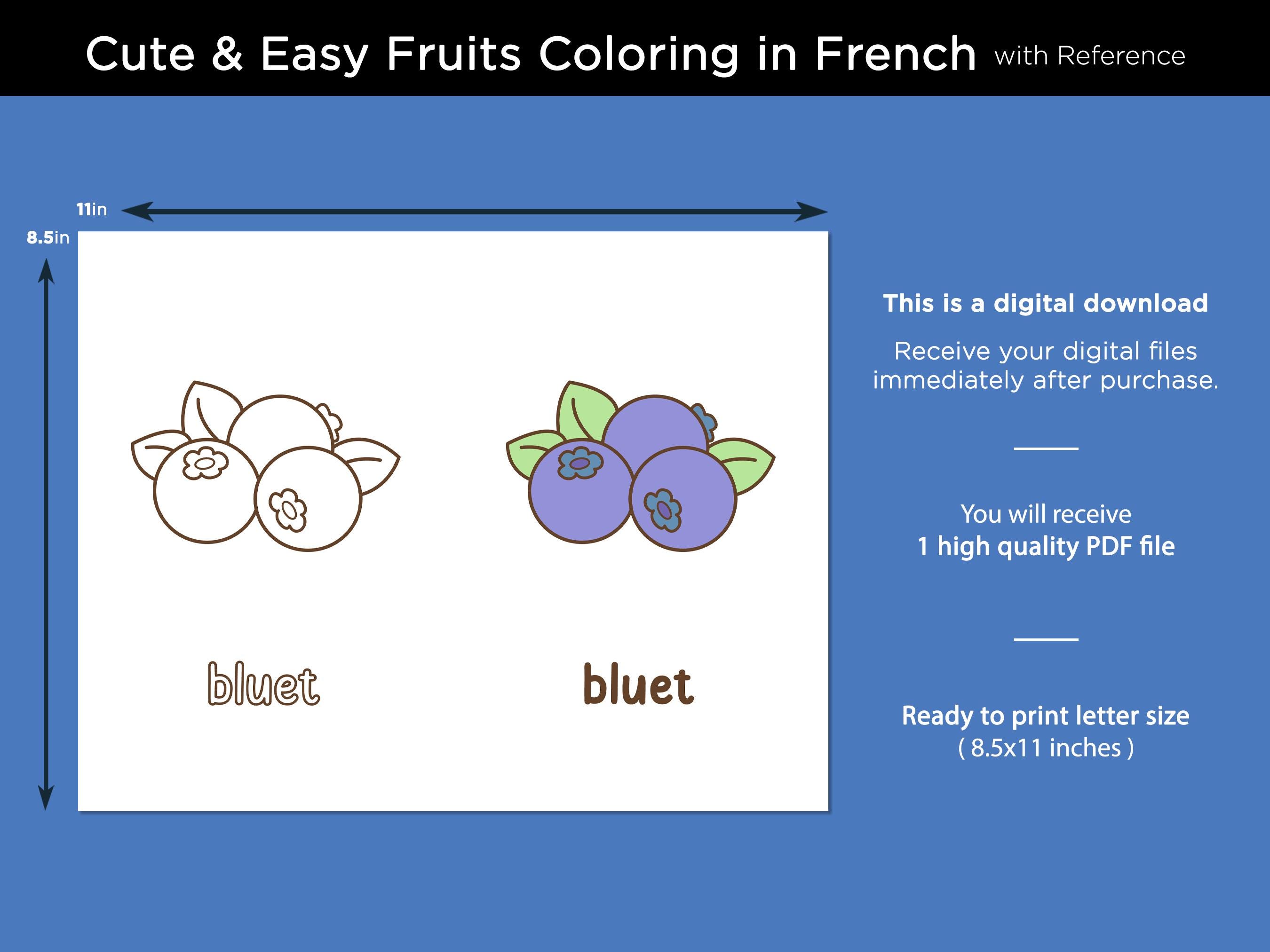 Cute & Easy Fruits Coloring in French with Reference

11in

8.5in

bluet

bluet

This is a digital download

Receive your digital files immediately after purchase.

You will receive
1 high quality PDF file

Ready to print letter size
( 8.5x11 inches )